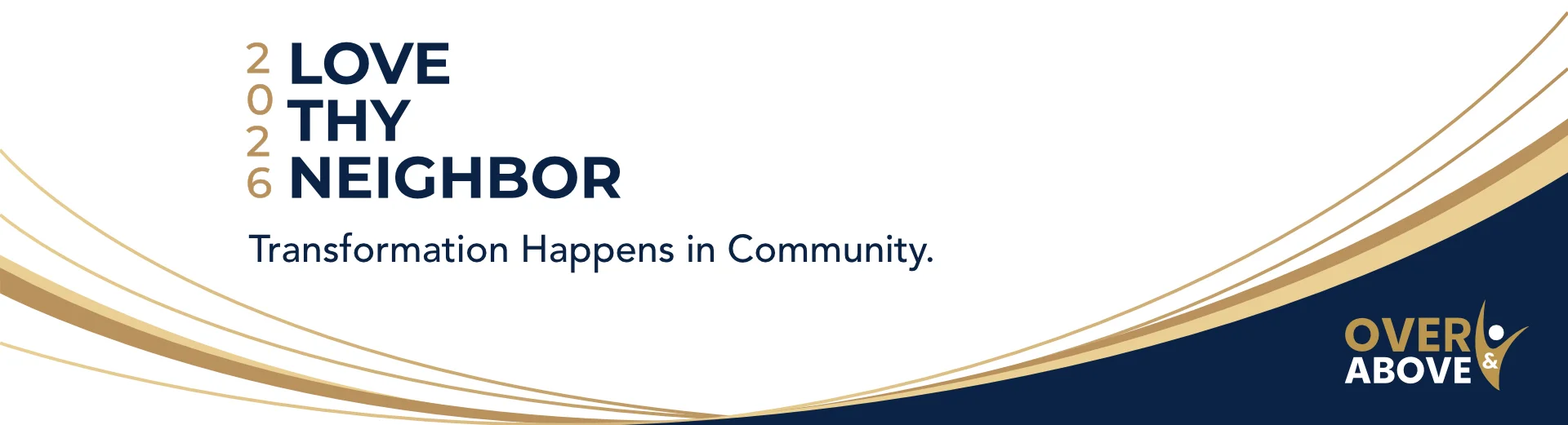 2026 LOVE THY NEIGHBOR

Transformation Happens in Community.

OVER & ABOVE